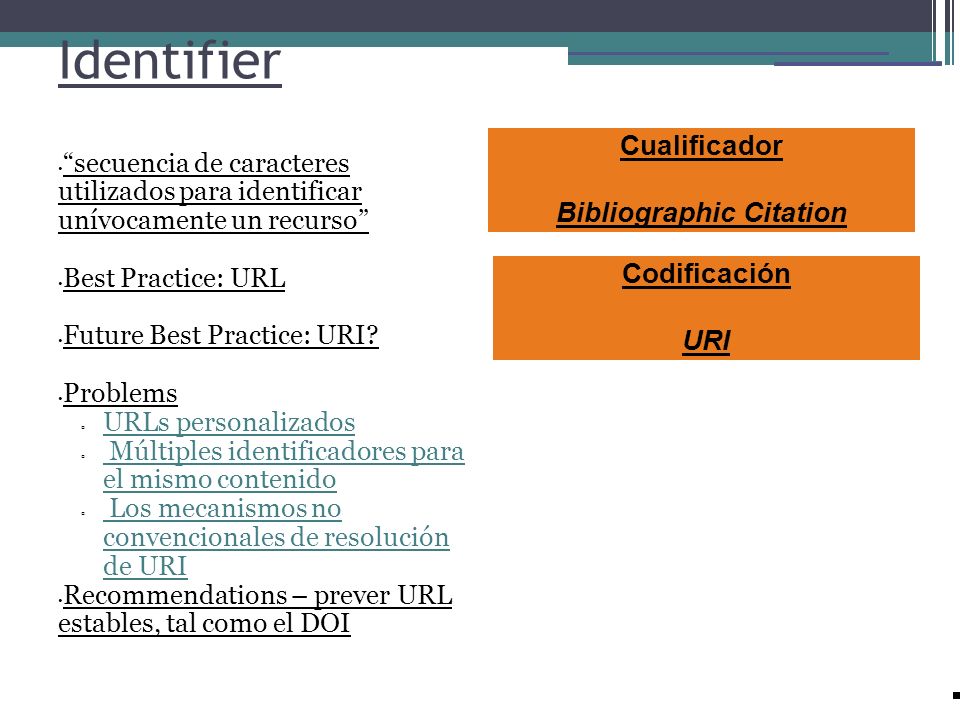 Identifier

“secuencia de caracteres utilizados para identificar unívocamente un recurso”

Best Practice: URL

Future Best Practice: URI?

Problems
URLs personalizados
Múltiples identificadores para el mismo contenido
Los mecanismos no convencionales de resolución de URI

Recommendations – prever URL estables, tal como el DOI

Cualificador

Bibliographic Citation

Codificación

URI